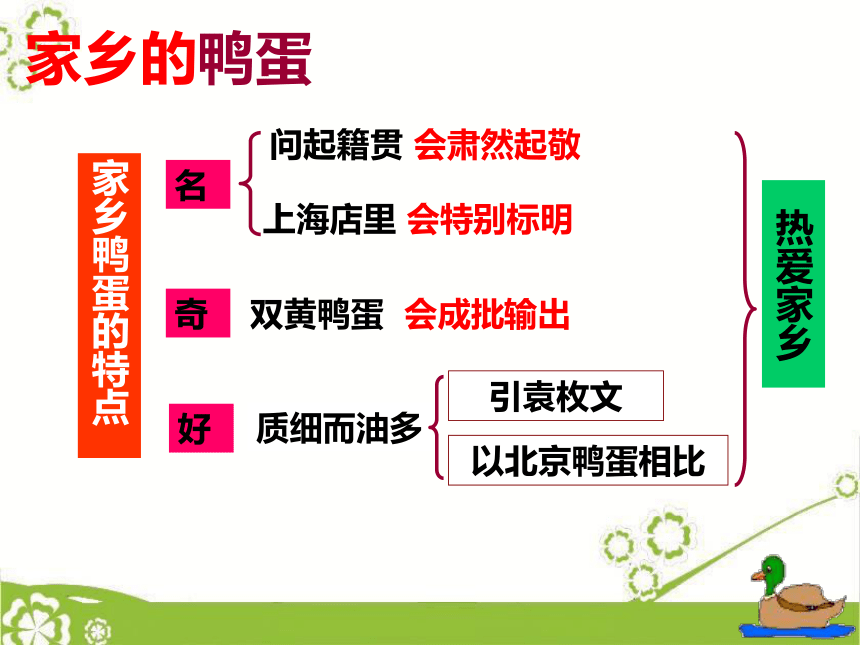 家乡的鸭蛋

家乡鸭蛋的特点

名

问起籍贯 会肃然起敬

上海店里 会特别标明

奇

双黄鸭蛋 会成批输出

好

质细而油多

引袁枚文

以北京鸭蛋相比

热爱家乡